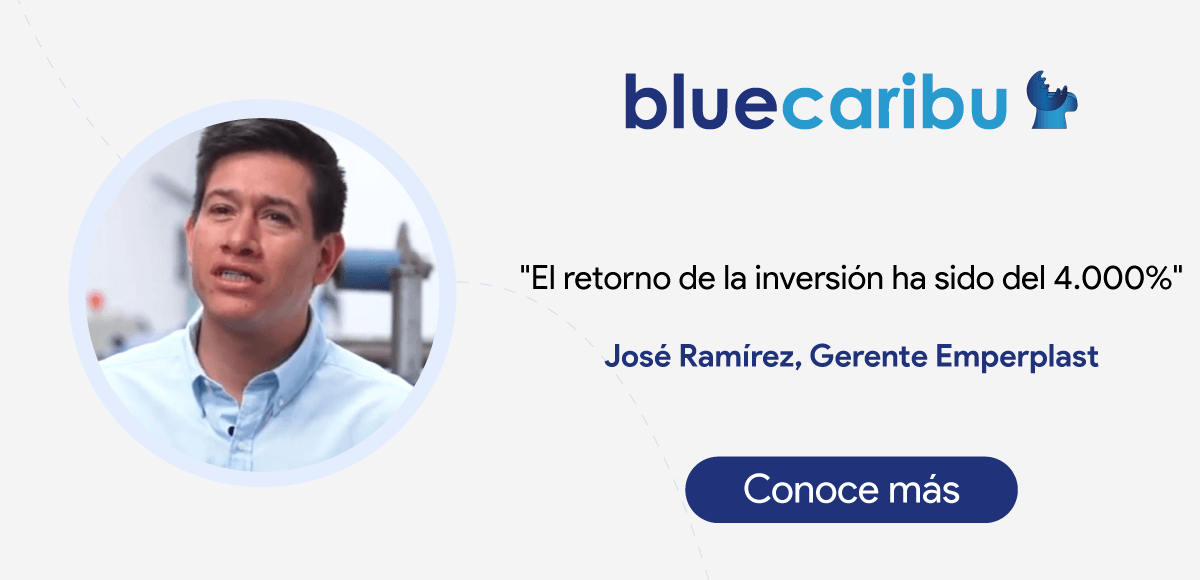 bluecaribu

"El retorno de la inversión ha sido del 4.000%"

José Ramírez, Gerente Emperplast

Conoce más